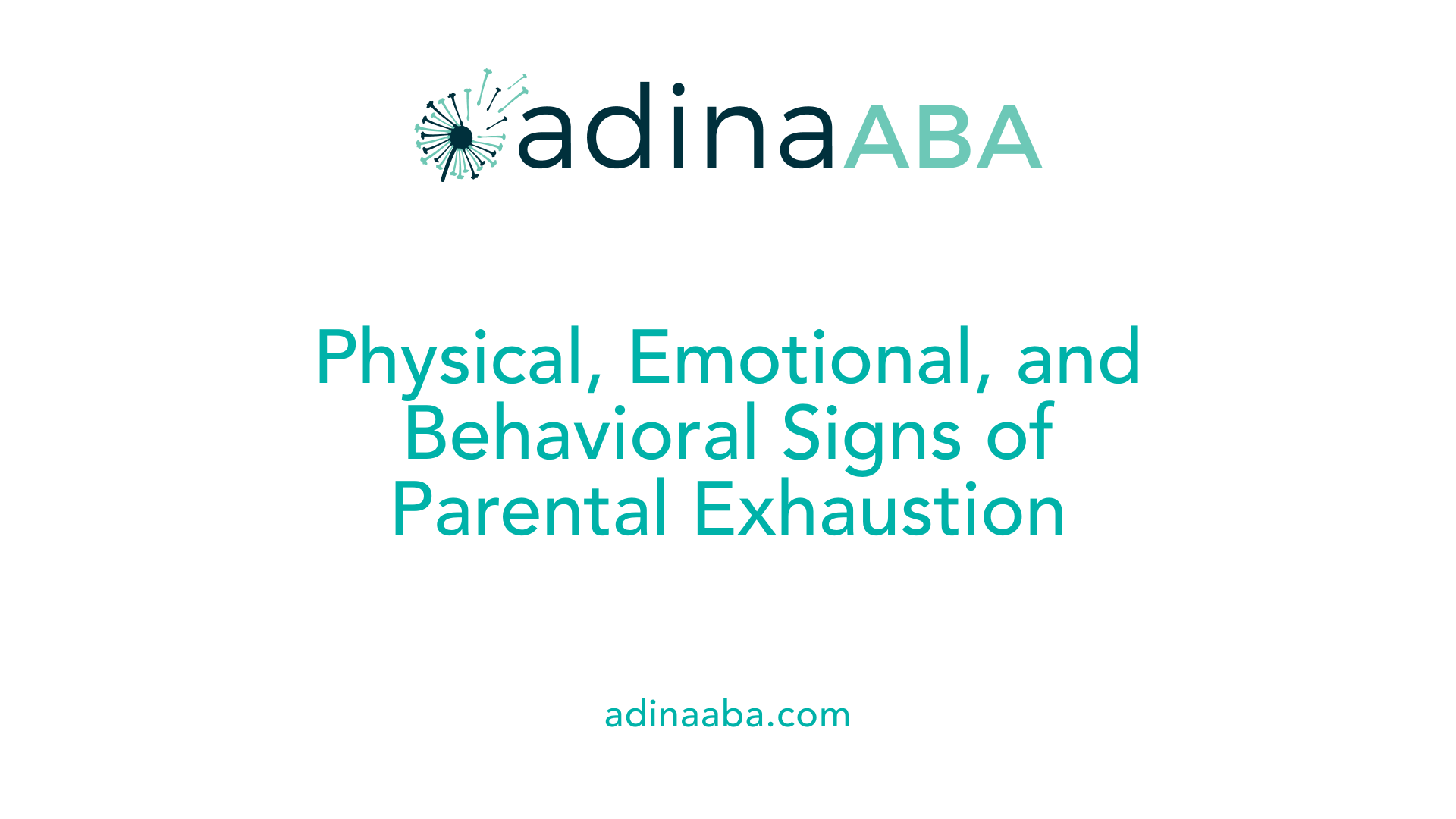 adinaABA

Physical, Emotional, and Behavioral Signs of Parental Exhaustion

adinaaba.com